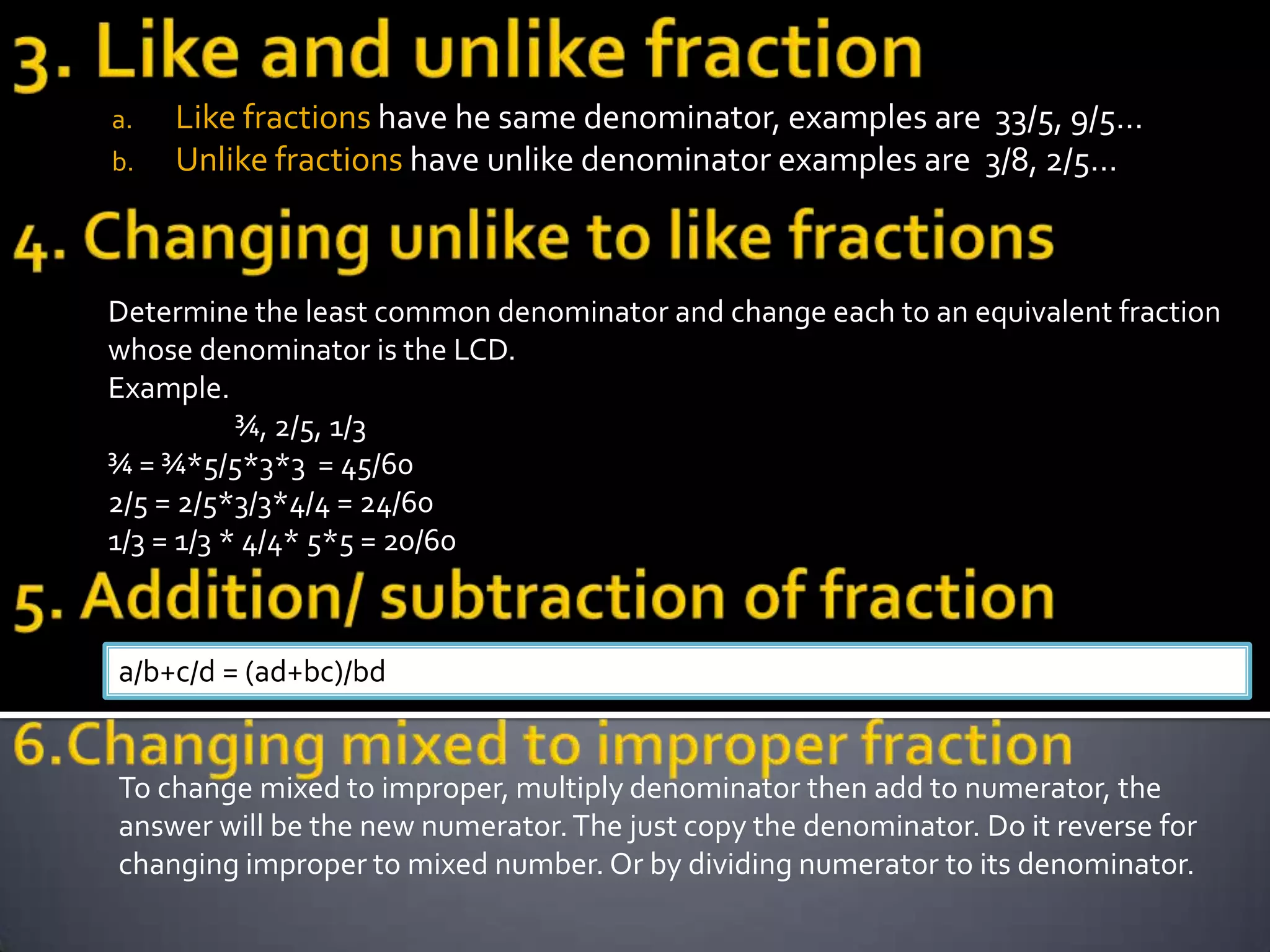 3. Like and unlike fraction

a. Like fractions have he same denominator, examples are 33/5, 9/5…

b. Unlike fractions have unlike denominator examples are 3/8, 2/5…

4. Changing unlike to like fractions

Determine the least common denominator and change each to an equivalent fraction whose denominator is the LCD.
Example.
¾, 2/5, 1/3
¾ = ¾*5/5*3*3 = 45/60
2/5 = 2/5*3/3*4/4 = 24/60
1/3 = 1/3 * 4/4* 5*5 = 20/60

5. Addition/ subtraction of fraction

a/b+c/d = (ad+bc)/bd

6.Changing mixed to improper fraction

To change mixed to improper, multiply denominator then add to numerator, the answer will be the new numerator. The just copy the denominator. Do it reverse for changing improper to mixed number. Or by dividing numerator to its denominator.